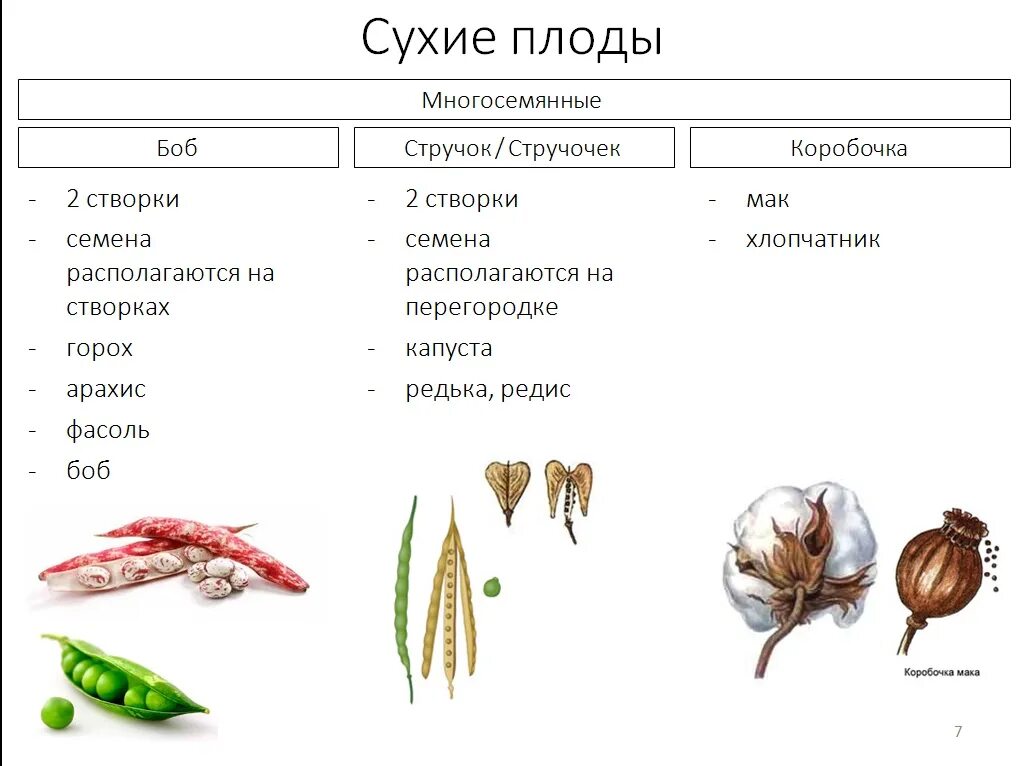 Сухие плоды

Многосемянные

Боб

- 2 створки
- семена располагаются на створках
- горох
- арахис
- фасоль
- боб

Стручок / Стручочек

- 2 створки
- семена располагаются на перегородке
- капуста
- редька, редис

Коробочка

- мак
- хлопчатник

Коробочка мака

7